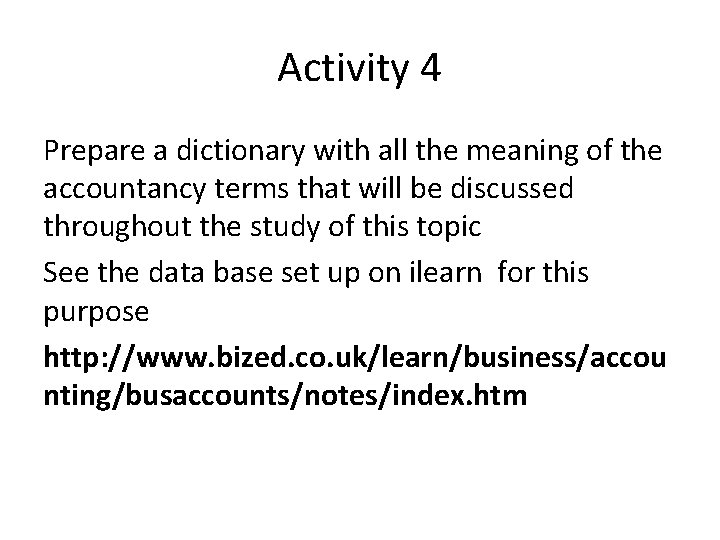 Activity 4

Prepare a dictionary with all the meaning of the accountancy terms that will be discussed throughout the study of this topic

See the data base set up on ilearn for this purpose

http://www.bized.co.uk/learn/business/accounting/busaccounts/notes/index.htm